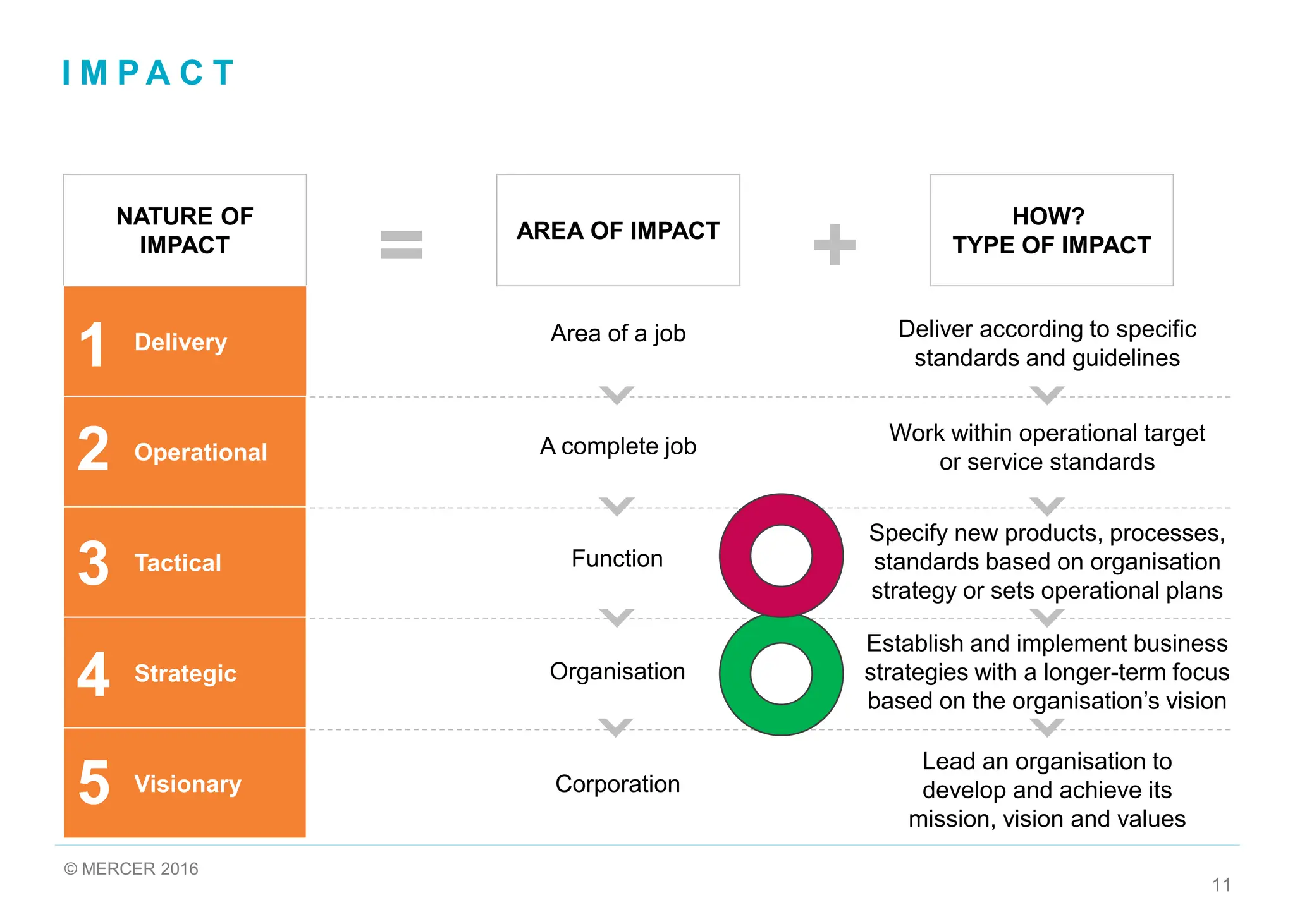 IMPACT

| NATURE OF IMPACT | = | AREA OF IMPACT | + | HOW? TYPE OF IMPACT |
|---|---|---|---|---|
| 1 Delivery | | Area of a job | | Deliver according to specific standards and guidelines |
| 2 Operational | | A complete job | | Work within operational target or service standards |
| 3 Tactical | | Function | | Specify new products, processes, standards based on organisation strategy or sets operational plans |
| 4 Strategic | | Organisation | | Establish and implement business strategies with a longer-term focus based on the organisation's vision |
| 5 Visionary | | Corporation | | Lead an organisation to develop and achieve its mission, vision and values |

© MERCER 2016

11